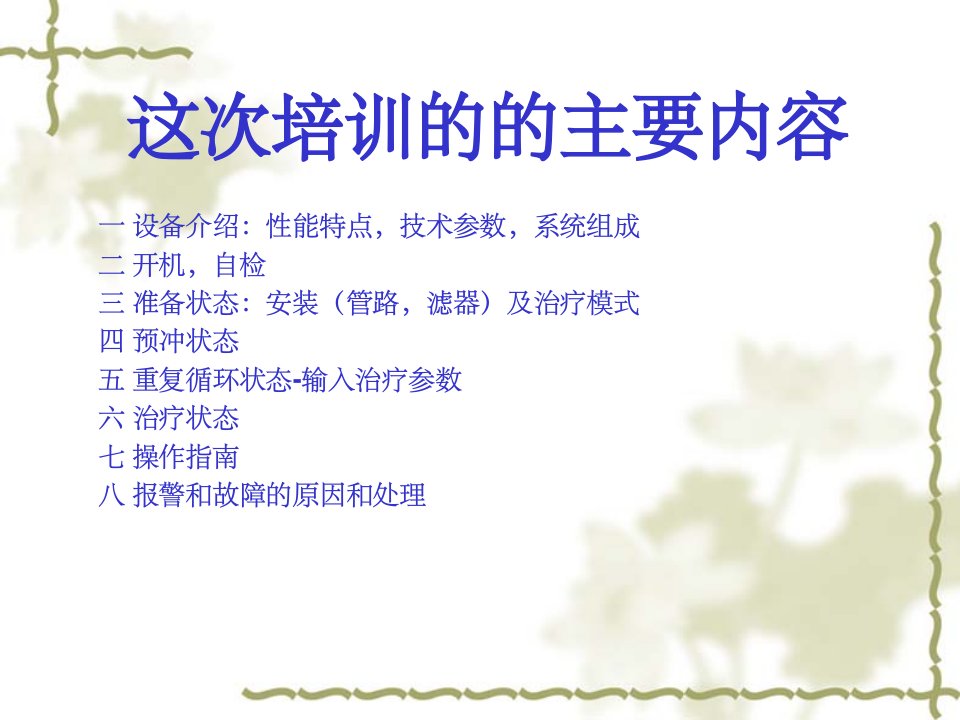 这次培训的的主要内容

一 设备介绍：性能特点，技术参数，系统组成
二 开机，自检
三 准备状态：安装（管路，滤器）及治疗模式
四 预冲状态
五 重复循环状态-输入治疗参数
六 治疗状态
七 操作指南
八 报警和故障的原因和处理